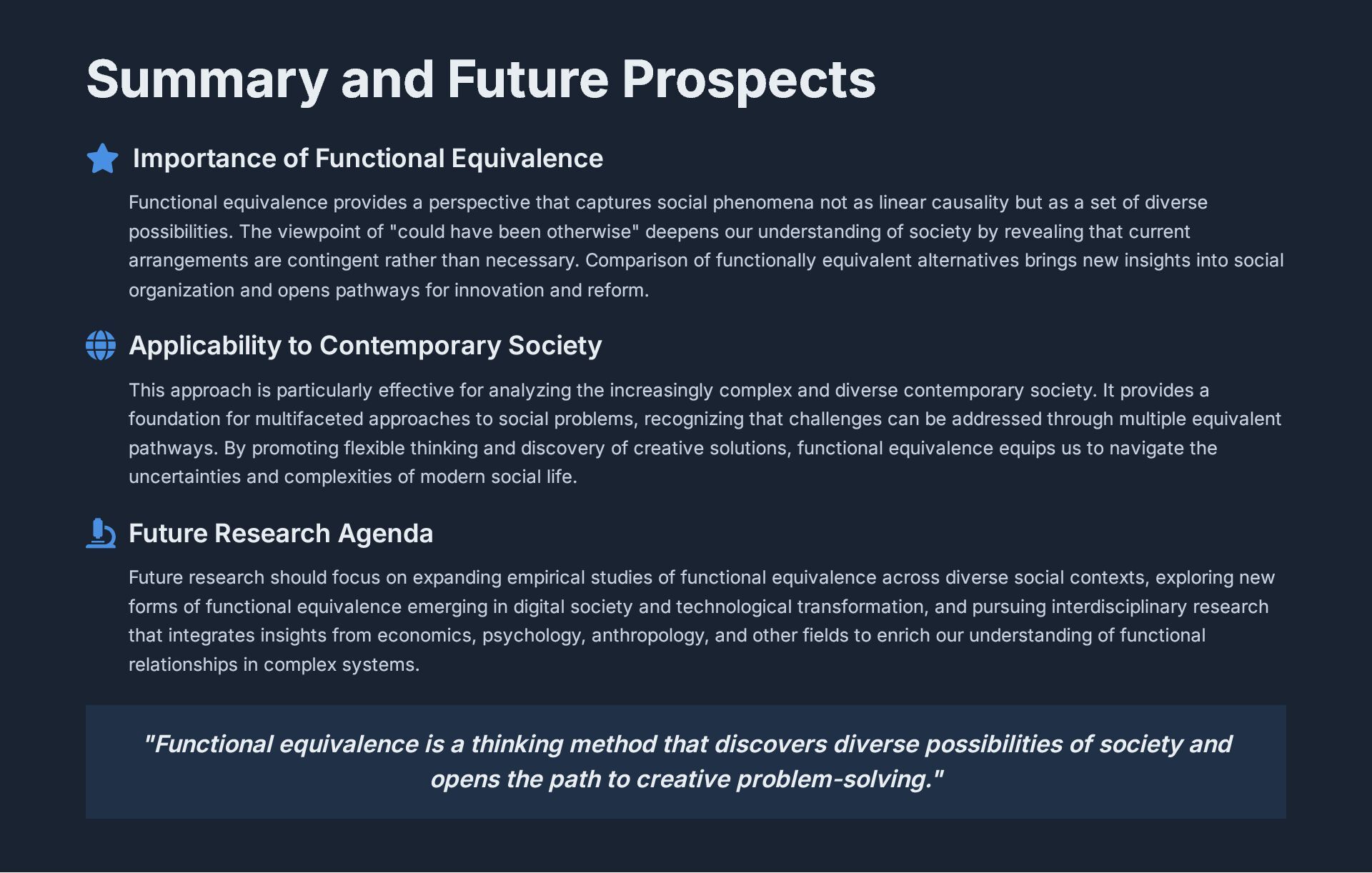 Summary and Future Prospects

Importance of Functional Equivalence

Functional equivalence provides a perspective that captures social phenomena not as linear causality but as a set of diverse possibilities. The viewpoint of "could have been otherwise" deepens our understanding of society by revealing that current arrangements are contingent rather than necessary. Comparison of functionally equivalent alternatives brings new insights into social organization and opens pathways for innovation and reform.

Applicability to Contemporary Society

This approach is particularly effective for analyzing the increasingly complex and diverse contemporary society. It provides a foundation for multifaceted approaches to social problems, recognizing that challenges can be addressed through multiple equivalent pathways. By promoting flexible thinking and discovery of creative solutions, functional equivalence equips us to navigate the uncertainties and complexities of modern social life.

Future Research Agenda

Future research should focus on expanding empirical studies of functional equivalence across diverse social contexts, exploring new forms of functional equivalence emerging in digital society and technological transformation, and pursuing interdisciplinary research that integrates insights from economics, psychology, anthropology, and other fields to enrich our understanding of functional relationships in complex systems.

"Functional equivalence is a thinking method that discovers diverse possibilities of society and opens the path to creative problem-solving."